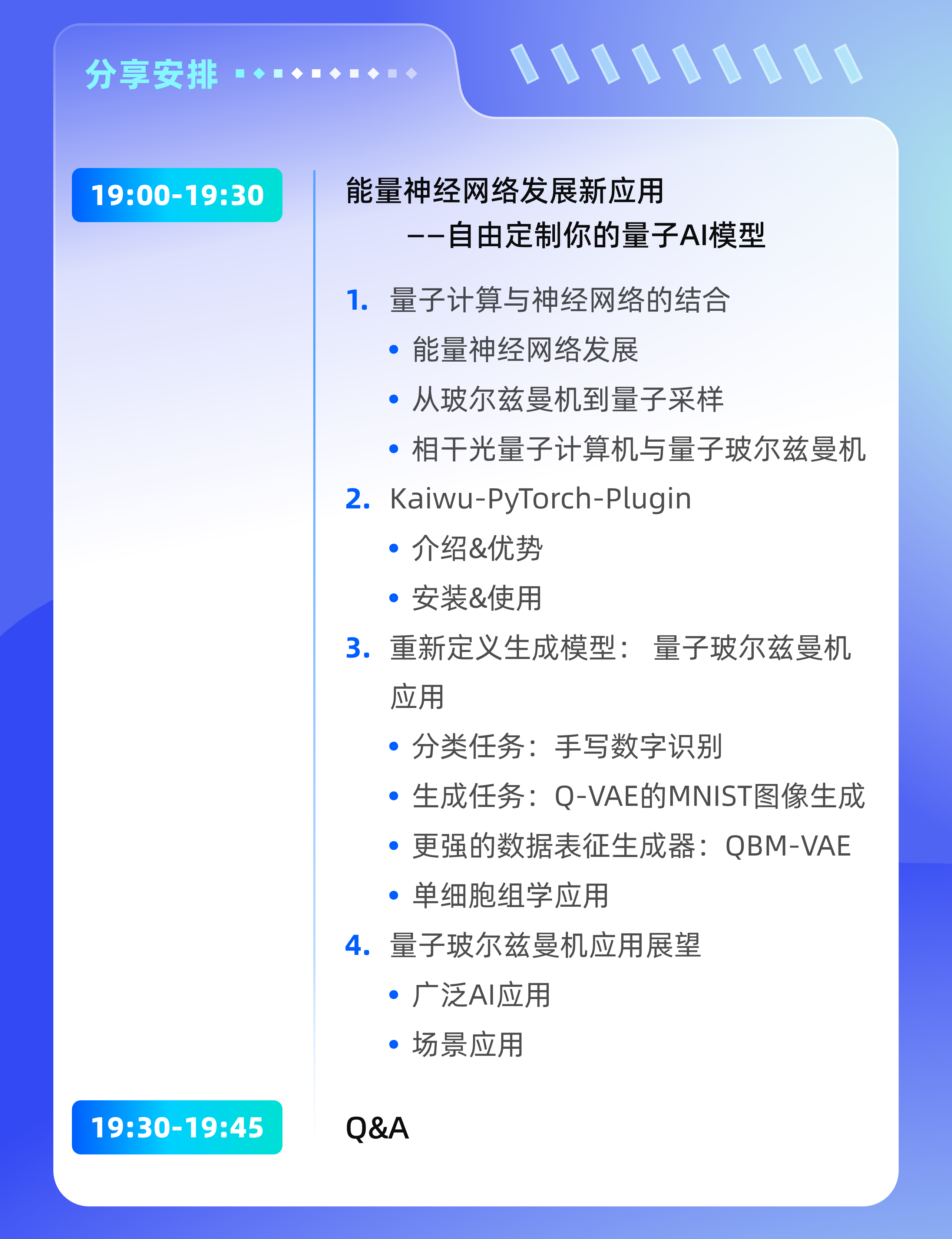 分享安排

19:00-19:30

能量神经网络发展新应用
——自由定制你的量子AI模型

1. 量子计算与神经网络的结合
• 能量神经网络发展
• 从玻尔兹曼机到量子采样
• 相干光量子计算机与量子玻尔兹曼机

2. Kaiwu-PyTorch-Plugin
• 介绍&优势
• 安装&使用

3. 重新定义生成模型： 量子玻尔兹曼机应用
• 分类任务：手写数字识别
• 生成任务：Q-VAE的MNIST图像生成
• 更强的数据表征生成器：QBM-VAE
• 单细胞组学应用

4. 量子玻尔兹曼机应用展望
• 广泛AI应用
• 场景应用

19:30-19:45

Q&A